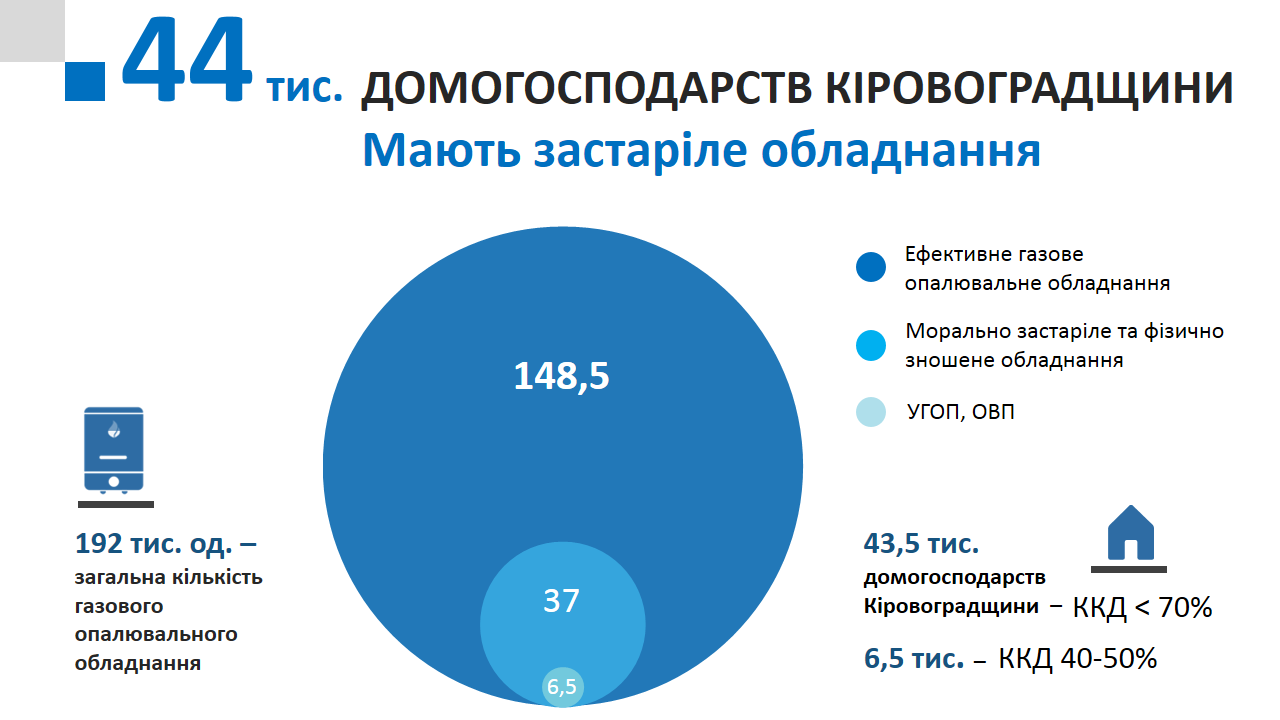 44 тис. ДОМОГОСПОДАРСТВ КІРОВОГРАДЩИНИ
Мають застаріле обладнання

Ефективне газове опалювальне обладнання

Морально застаріле та фізично зношене обладнання

УГОП, ОВП

148,5

37

6,5

192 тис. од. – загальна кількість газового опалювального обладнання

43,5 тис. домогосподарств Кіровоградщини – ККД < 70%

6,5 тис. – ККД 40-50%